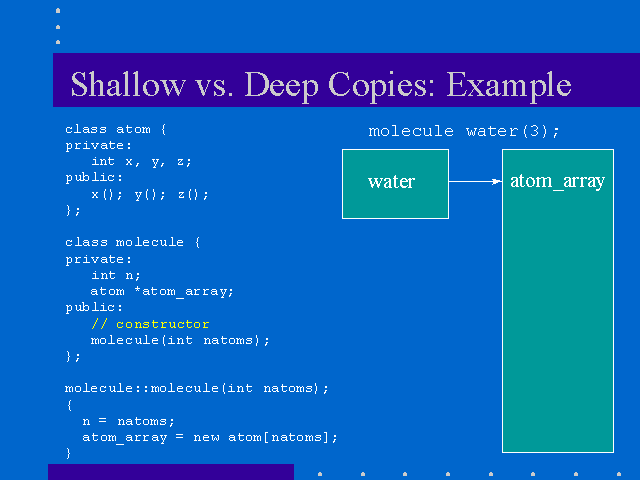 Shallow vs. Deep Copies: Example

class atom {
private:
   int x, y, z;
public:
   x(); y(); z();
};

class molecule {
private:
   int n;
   atom *atom_array;
public:
   // constructor
   molecule(int natoms);
};

molecule::molecule(int natoms);
{
  n = natoms;
  atom_array = new atom[natoms];
}

molecule water(3);

water

atom_array